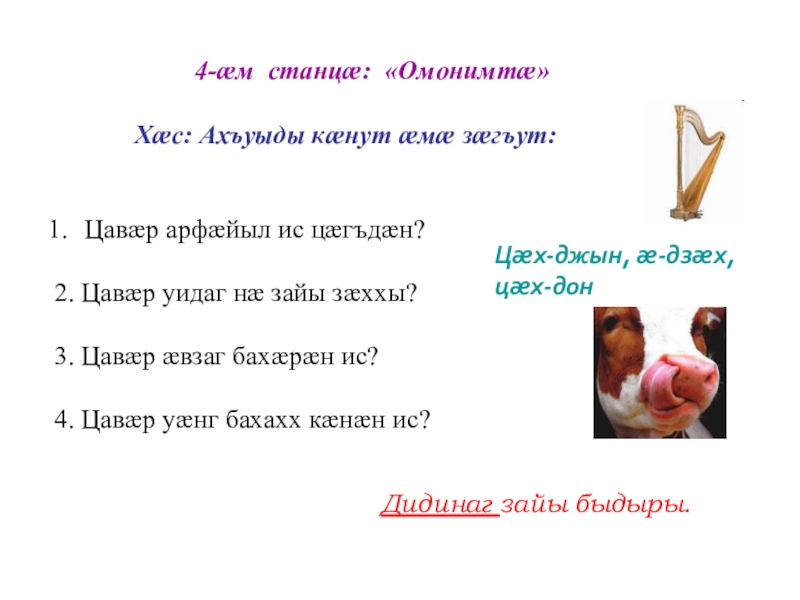 4-æм станцæ: «Омонимтæ»

Хæс: Ахъуыды кæнут æмæ зæгъут:

1. Цавæр арфæйыл ис цæгъдæн?

2. Цавæр уидаг нæ зайы зæххы?

3. Цавæр æвзаг бахæрæн ис?

4. Цавæр уæнг бахахх кæнæн ис?

Цæх-джын, æ-дзæх, цæх-дон

Дидинаг зайы быдыры.